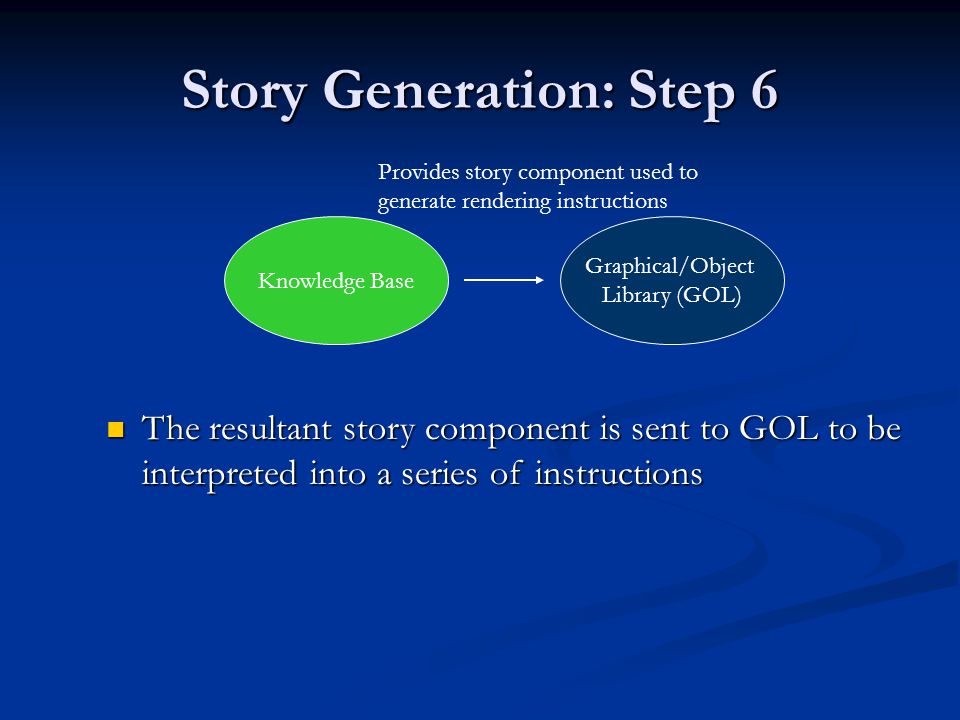 Story Generation: Step 6

Provides story component used to generate rendering instructions

Knowledge Base

Graphical/Object Library (GOL)

The resultant story component is sent to GOL to be interpreted into a series of instructions